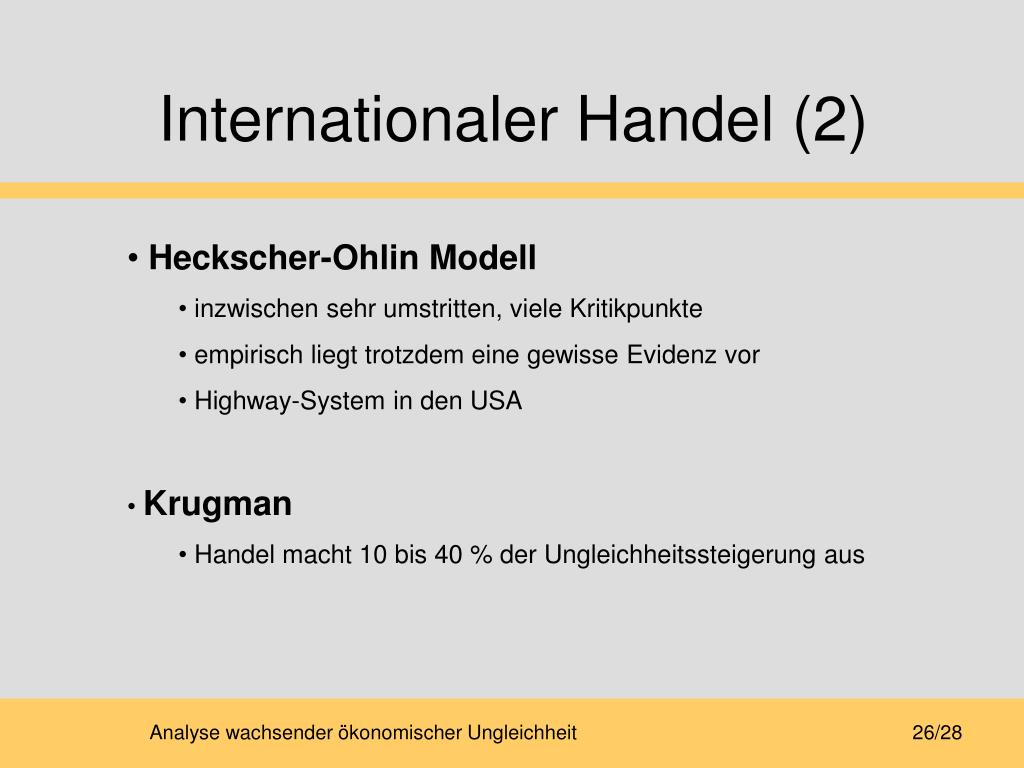 Internationaler Handel (2)

• Heckscher-Ohlin Modell

• inzwischen sehr umstritten, viele Kritikpunkte

• empirisch liegt trotzdem eine gewisse Evidenz vor

• Highway-System in den USA

• Krugman

• Handel macht 10 bis 40 % der Ungleichheitssteigerung aus

Analyse wachsender ökonomischer Ungleichheit

26/28